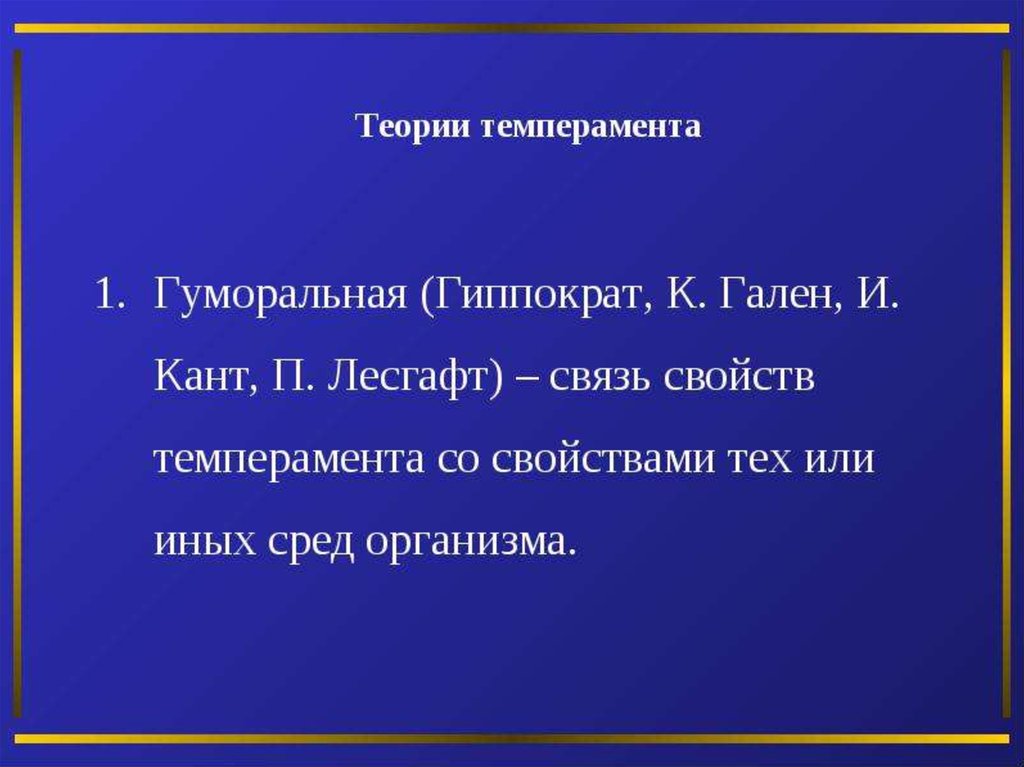 Теории темперамента

1. Гуморальная (Гиппократ, К. Гален, И. Кант, П. Лесгафт) – связь свойств темперамента со свойствами тех или иных сред организма.